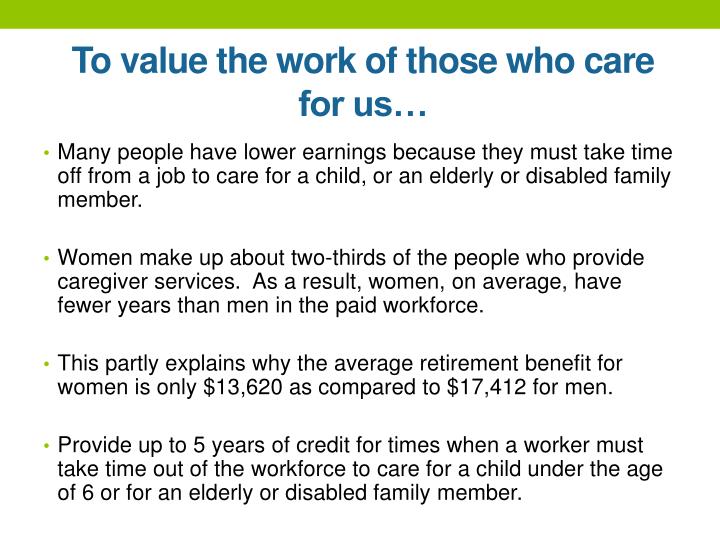 To value the work of those who care for us…

• Many people have lower earnings because they must take time off from a job to care for a child, or an elderly or disabled family member.

• Women make up about two-thirds of the people who provide caregiver services.  As a result, women, on average, have fewer years than men in the paid workforce.

• This partly explains why the average retirement benefit for women is only \$13,620 as compared to \$17,412 for men.

• Provide up to 5 years of credit for times when a worker must take time out of the workforce to care for a child under the age of 6 or for an elderly or disabled family member.